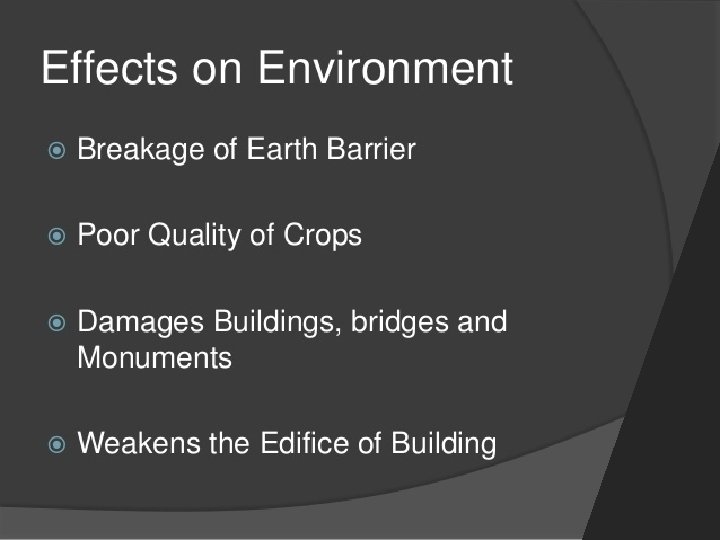 Effects on Environment

Breakage of Earth Barrier

Poor Quality of Crops

Damages Buildings, bridges and Monuments

Weakens the Edifice of Building